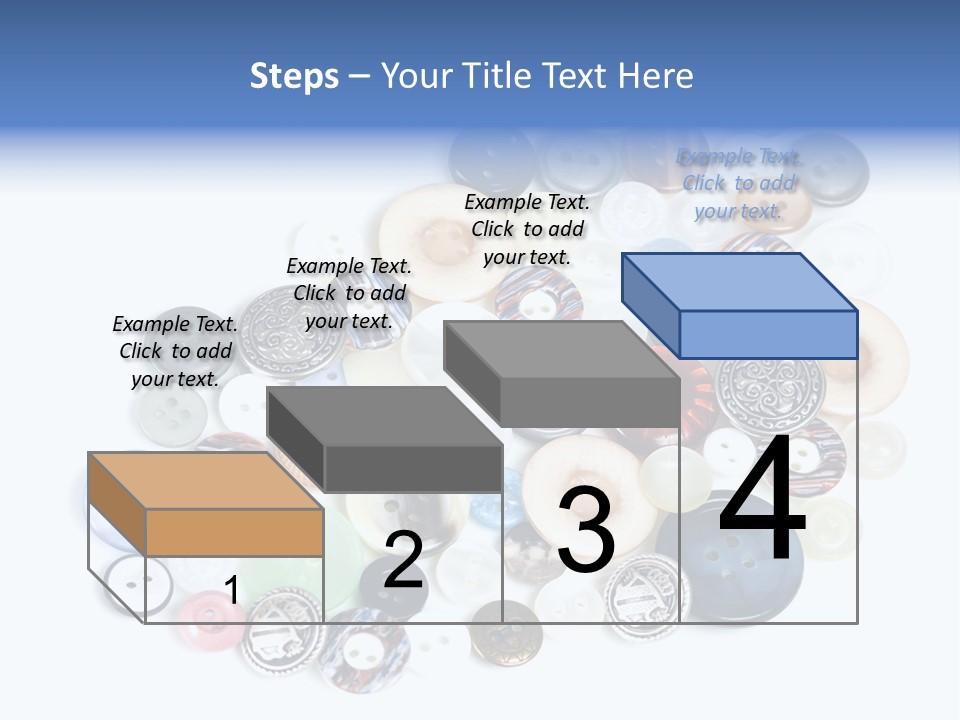 Steps – Your Title Text Here

Example Text. Click to add your text.

Example Text. Click to add your text.

Example Text. Click to add your text.

Example Text. Click to add your text.

1

2

3

4